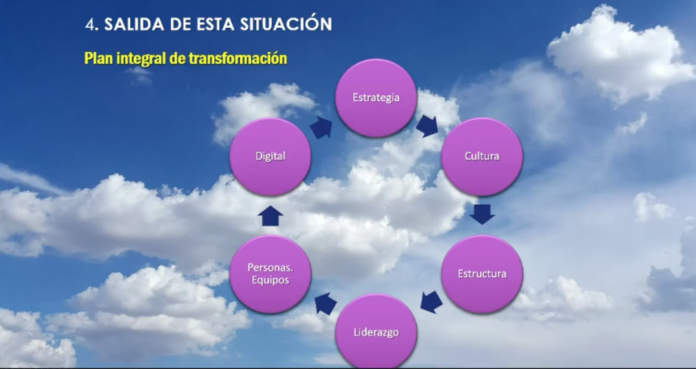 4. SALIDA DE ESTA SITUACIÓN

Plan integral de transformación

Estrategia

Cultura

Estructura

Liderazgo

Personas. Equipos

Digital